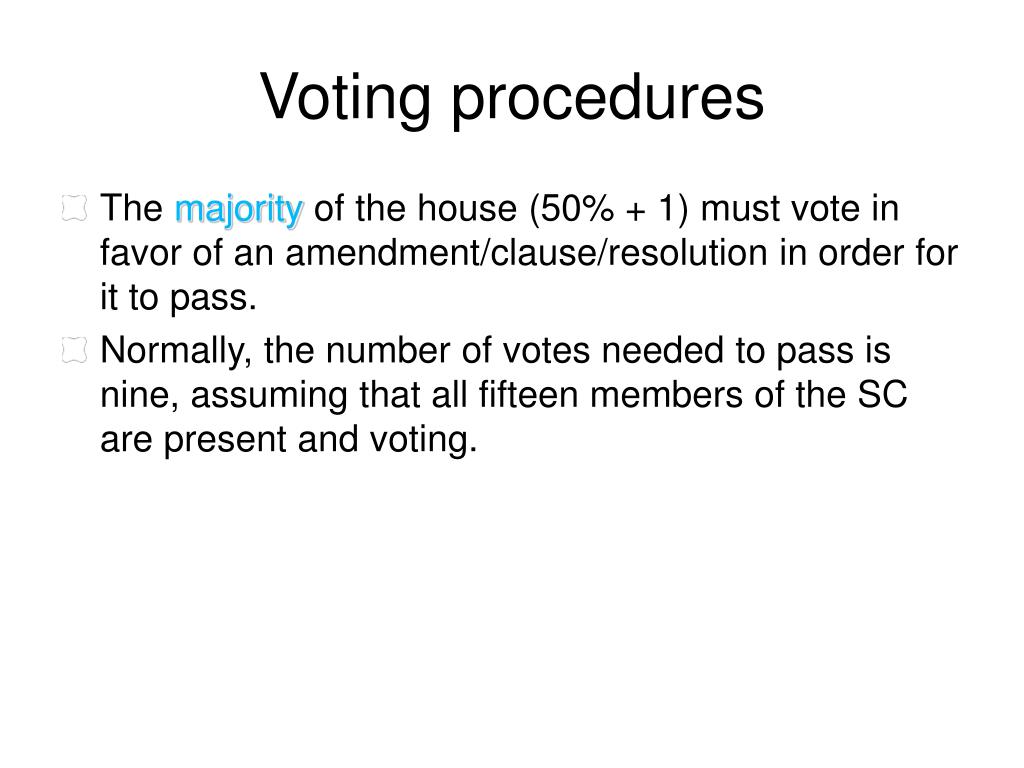 Voting procedures

The majority of the house (50% + 1) must vote in favor of an amendment/clause/resolution in order for it to pass.

Normally, the number of votes needed to pass is nine, assuming that all fifteen members of the SC are present and voting.